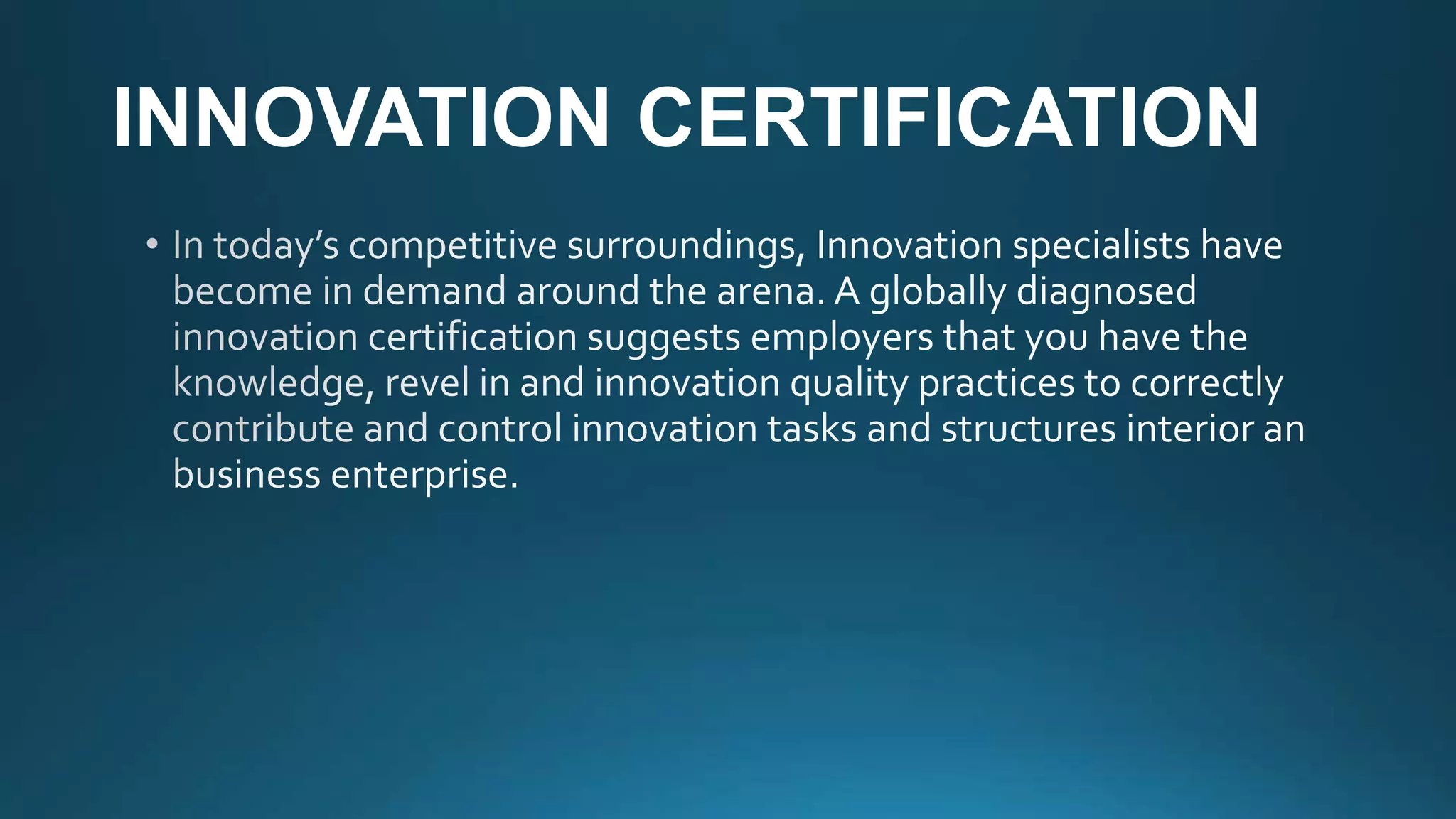 INNOVATION CERTIFICATION

• In today's competitive surroundings, Innovation specialists have become in demand around the arena. A globally diagnosed innovation certification suggests employers that you have the knowledge, revel in and innovation quality practices to correctly contribute and control innovation tasks and structures interior an business enterprise.